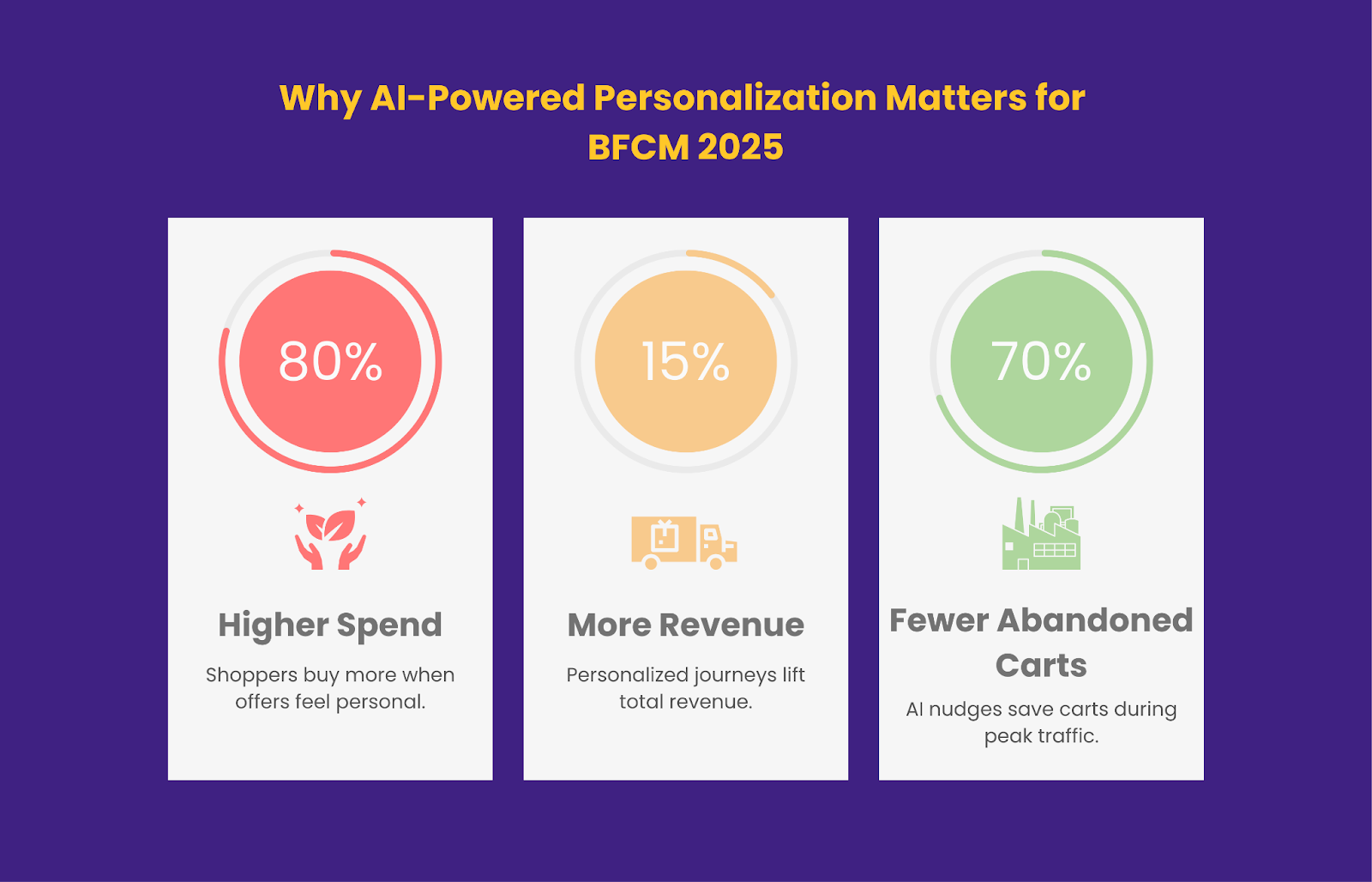 Why AI-Powered Personalization Matters for BFCM 2025

80%

Higher Spend

Shoppers buy more when offers feel personal.

15%

More Revenue

Personalized journeys lift total revenue.

70%

Fewer Abandoned Carts

AI nudges save carts during peak traffic.